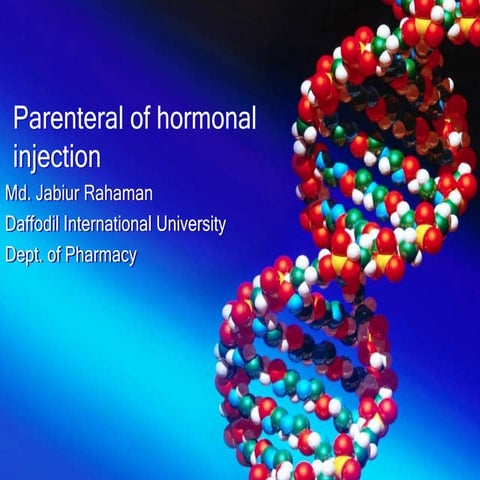 Parenteral of hormonal injection

Md. Jabiur Rahaman
Daffodil International University
Dept. of Pharmacy